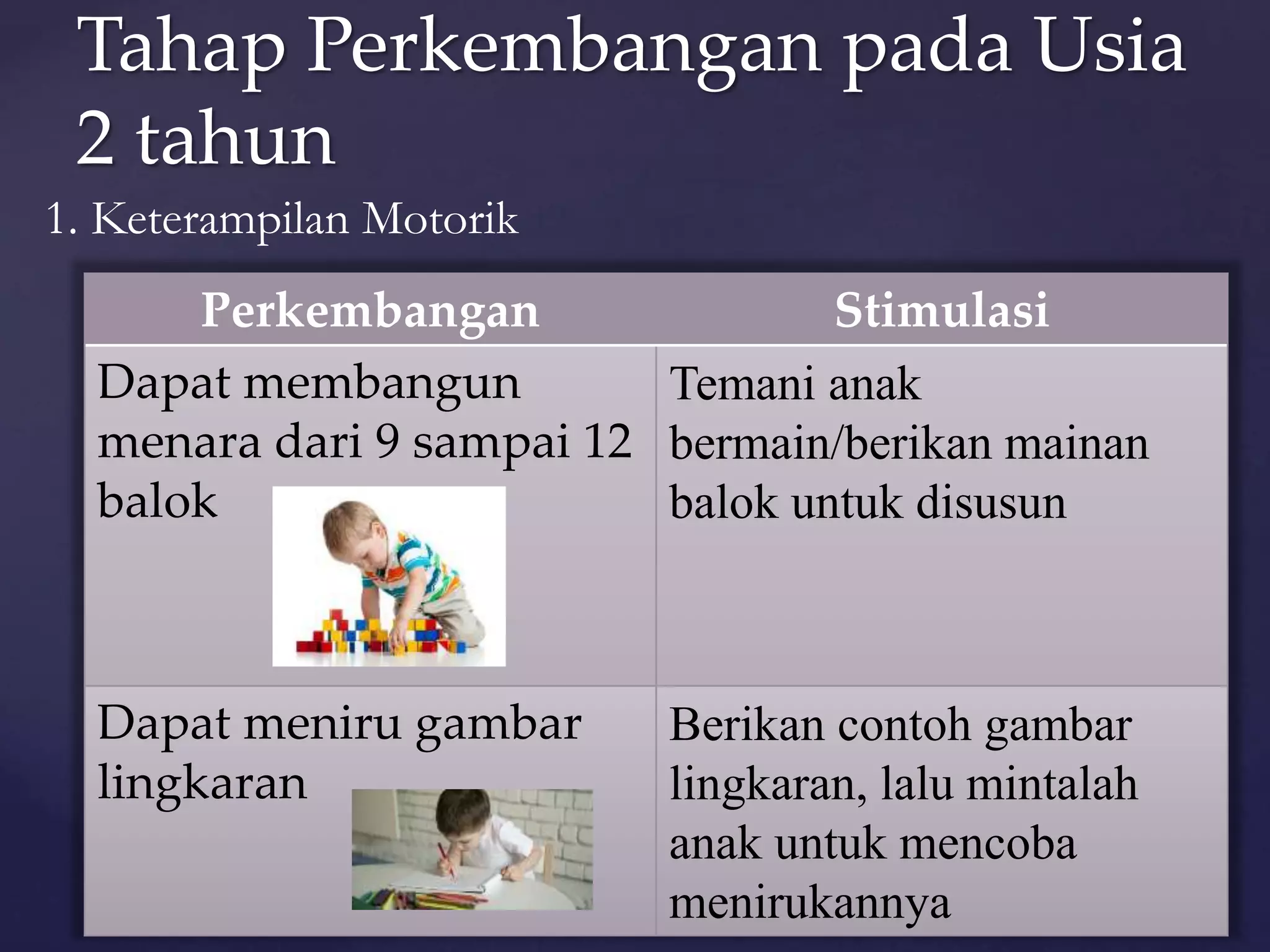 Tahap Perkembangan pada Usia 2 tahun

1. Keterampilan Motorik

| Perkembangan | Stimulasi |
|---|---|
| Dapat membangun menara dari 9 sampai 12 balok | Temani anak bermain/berikan mainan balok untuk disusun |
| Dapat meniru gambar lingkaran | Berikan contoh gambar lingkaran, lalu mintalah anak untuk mencoba menirukannya |